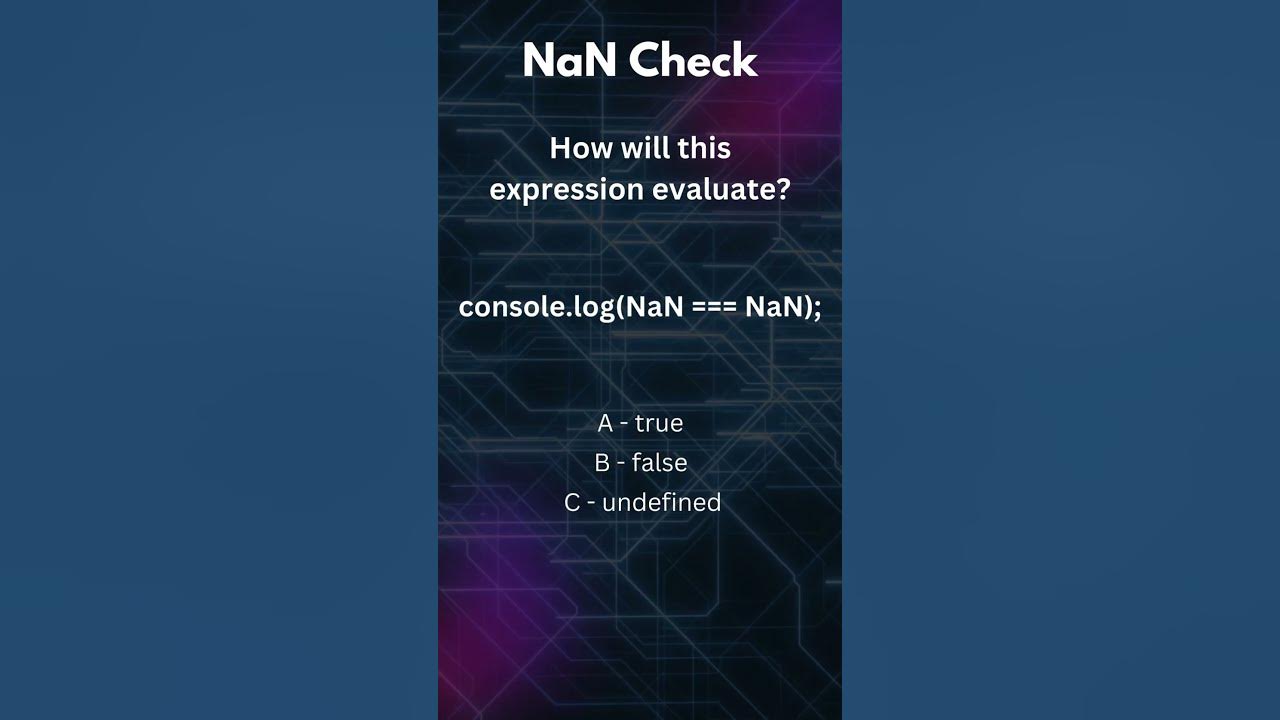 NaN Check

How will this expression evaluate?

console.log(NaN === NaN);

A - true
B - false
C - undefined